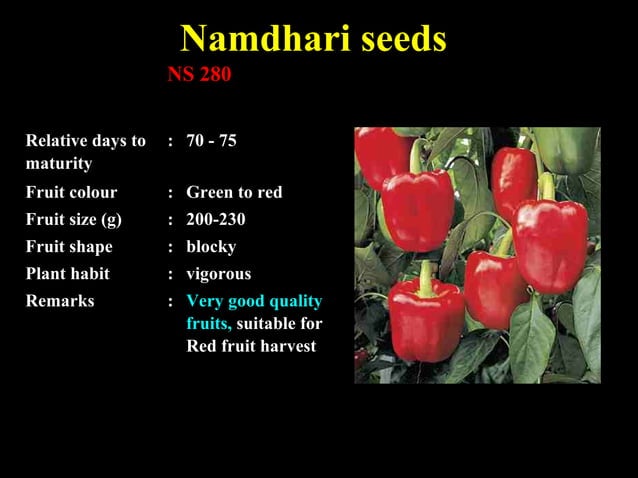 Namdhari seeds

NS 280

Relative days to maturity : 70 - 75

Fruit colour : Green to red

Fruit size (g) : 200-230

Fruit shape : blocky

Plant habit : vigorous

Remarks : Very good quality fruits, suitable for Red fruit harvest